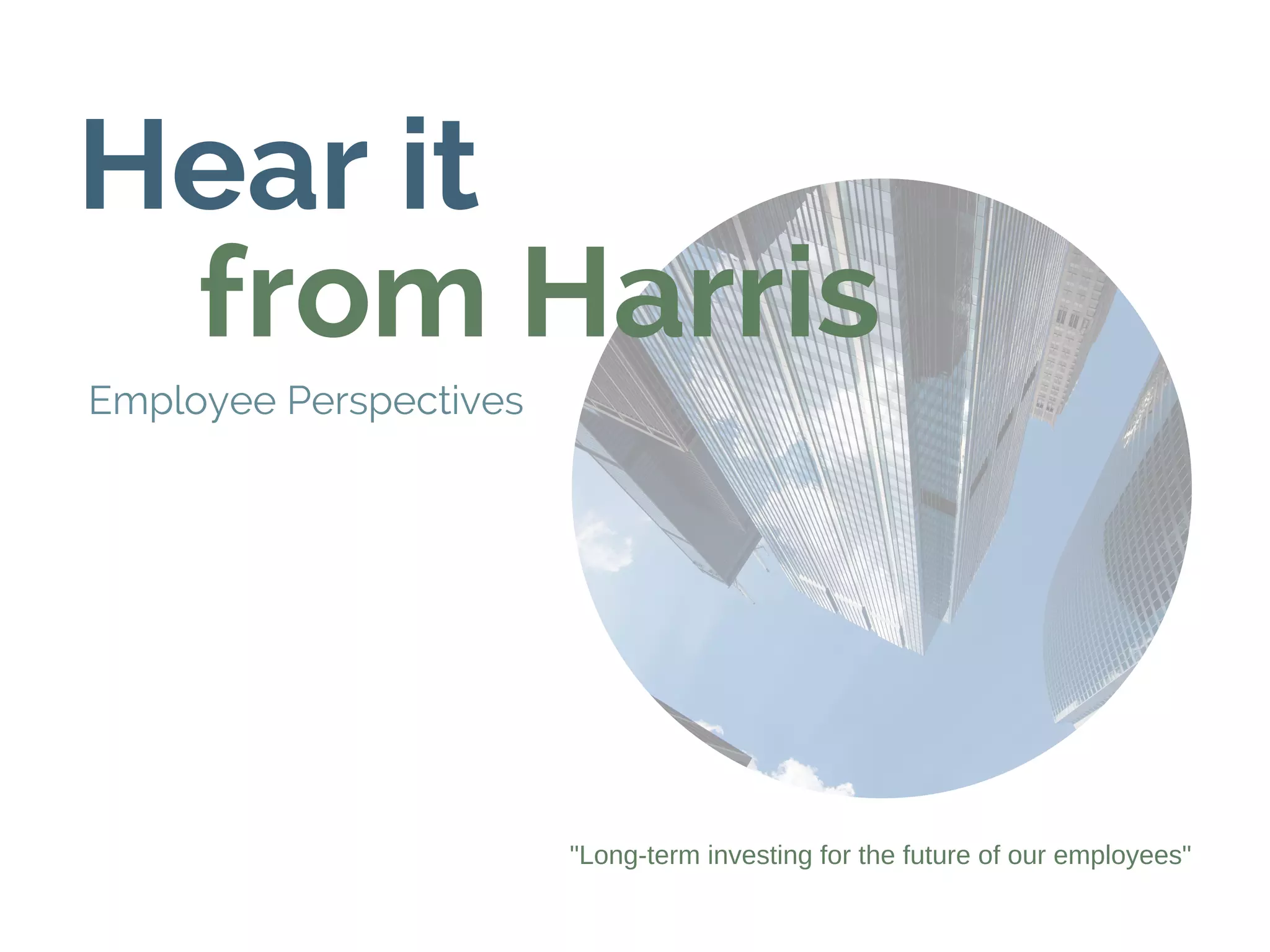 Hear it
from Harris

Employee Perspectives

"Long-term investing for the future of our employees"